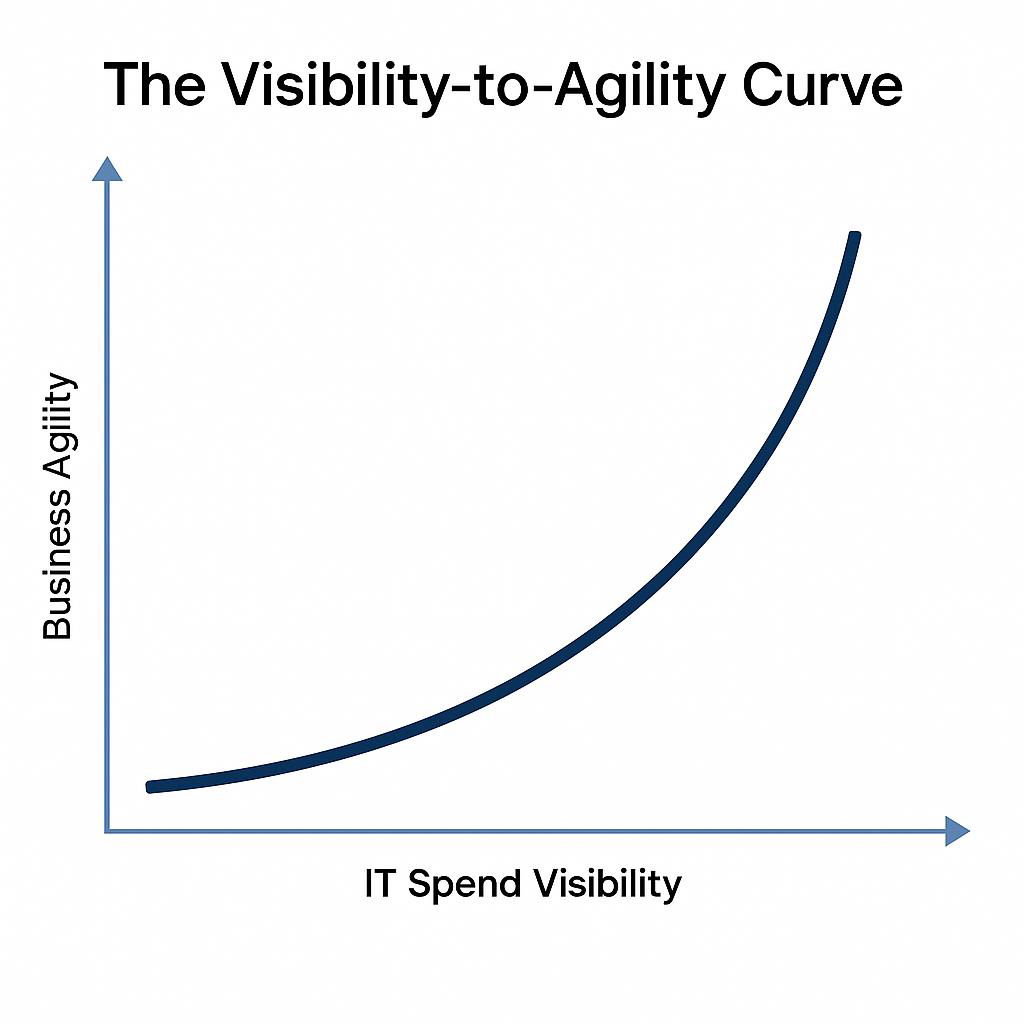 The Visibility-to-Agility Curve

Business Agility

IT Spend Visibility